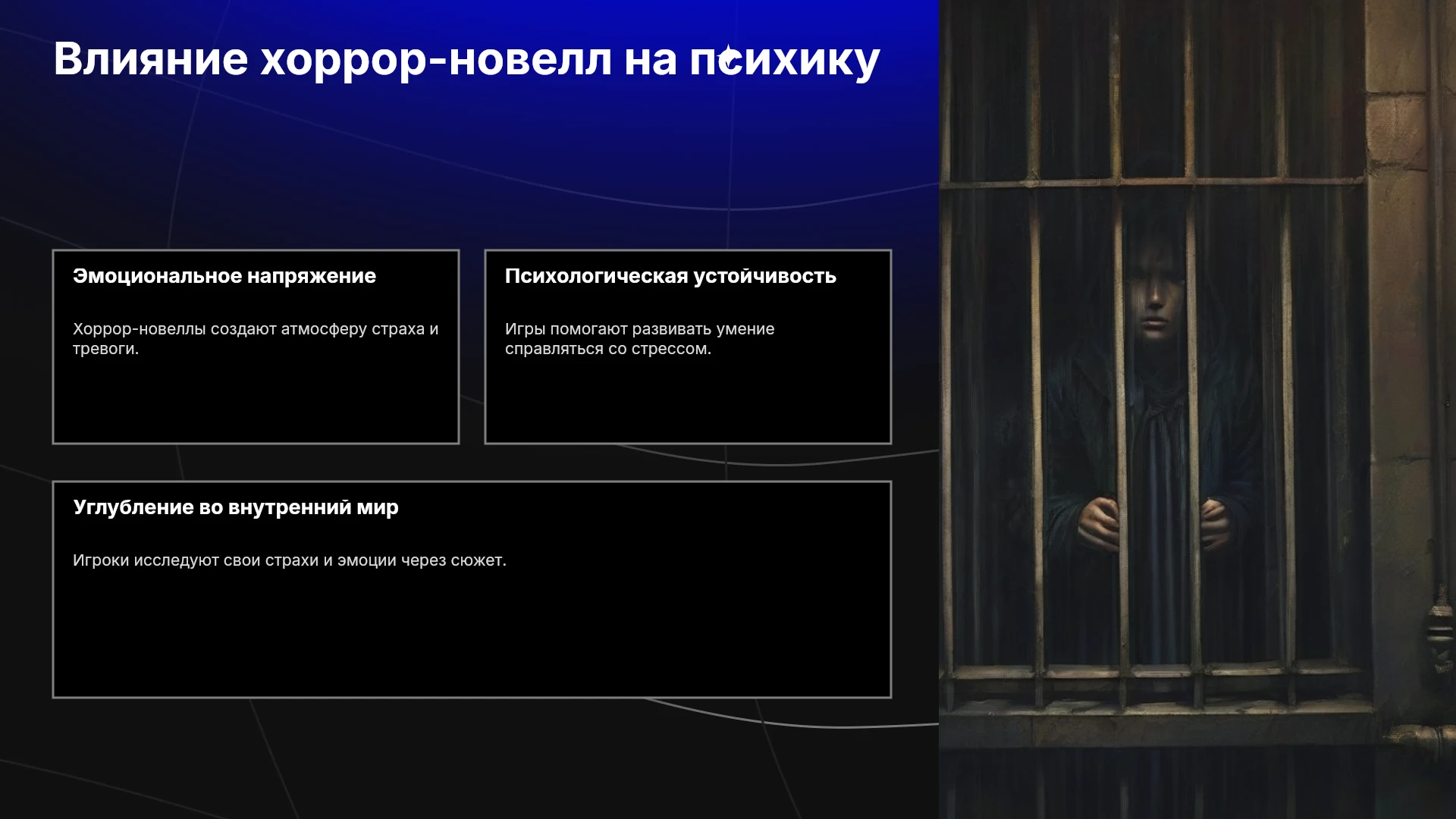 Влияние хоррор-новелл на психику

Эмоциональное напряжение

Хоррор-новеллы создают атмосферу страха и тревоги.

Психологическая устойчивость

Игры помогают развивать умение справляться со стрессом.

Углубление во внутренний мир

Игроки исследуют свои страхи и эмоции через сюжет.